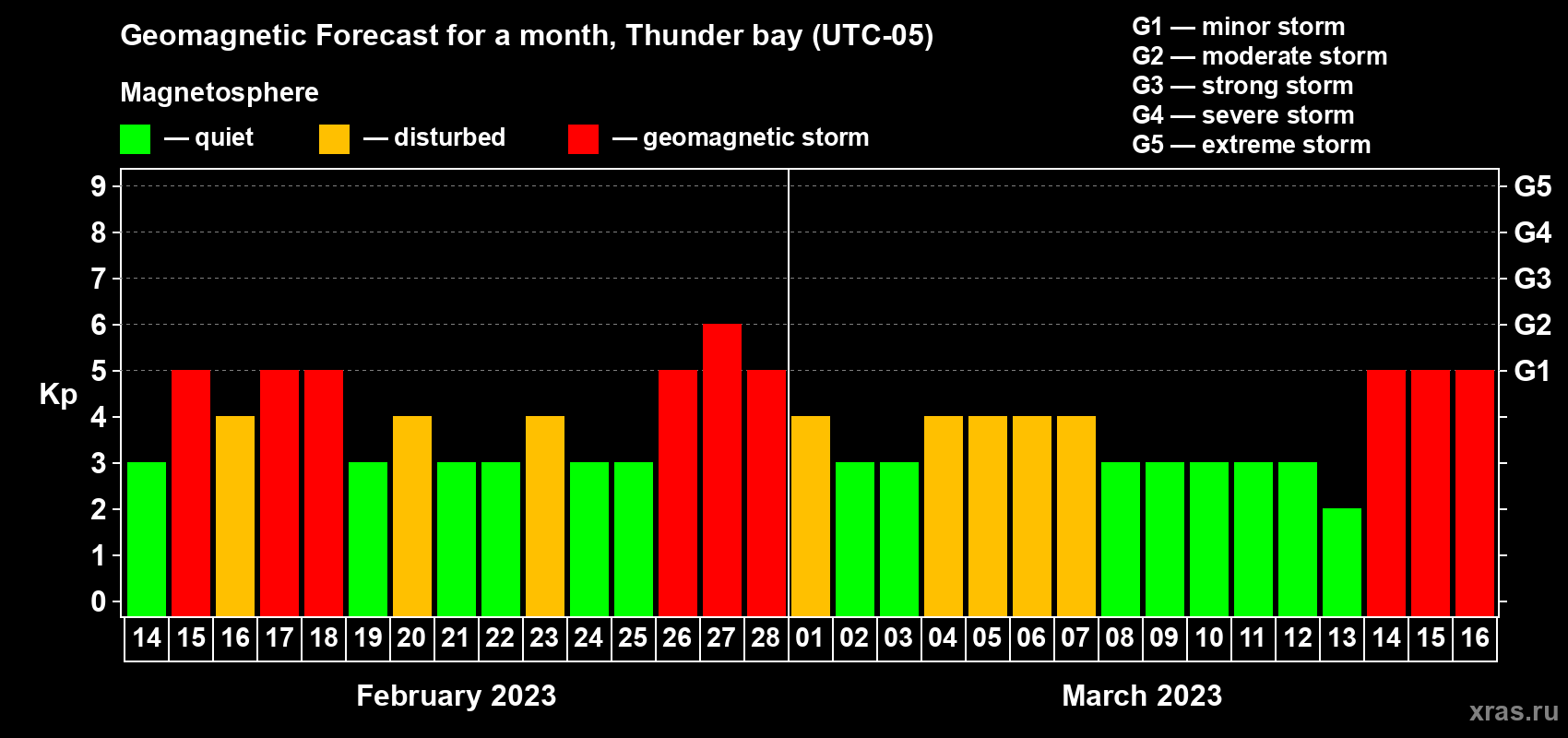 Geomagnetic Forecast for a month, Thunder bay (UTC-05)

Magnetosphere

— quiet — disturbed — geomagnetic storm

G1 — minor storm
G2 — moderate storm
G3 — strong storm
G4 — severe storm
G5 — extreme storm

Kp

9
8
7
6
5
4
3
2
1
0

G5
G4
G3
G2
G1

14 15 16 17 18 19 20 21 22 23 24 25 26 27 28 01 02 03 04 05 06 07 08 09 10 11 12 13 14 15 16

February 2023

March 2023

xras.ru